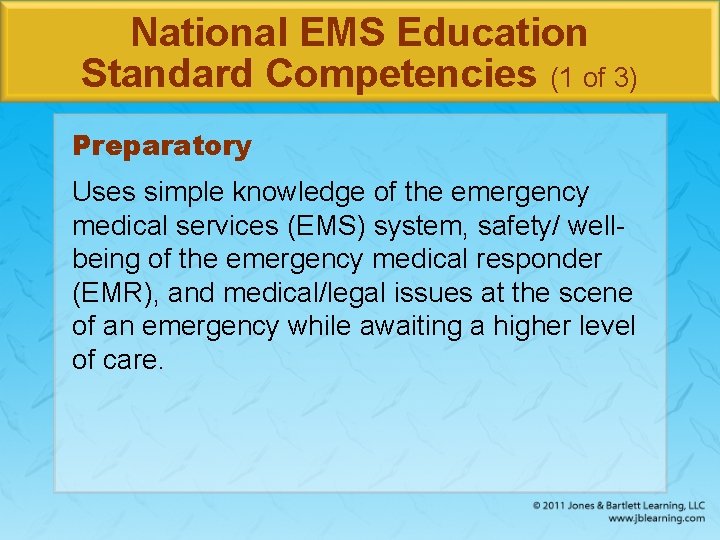 National EMS Education Standard Competencies (1 of 3)

Preparatory

Uses simple knowledge of the emergency medical services (EMS) system, safety/ well-being of the emergency medical responder (EMR), and medical/legal issues at the scene of an emergency while awaiting a higher level of care.

© 2011 Jones & Bartlett Learning, LLC
www.jblearning.com